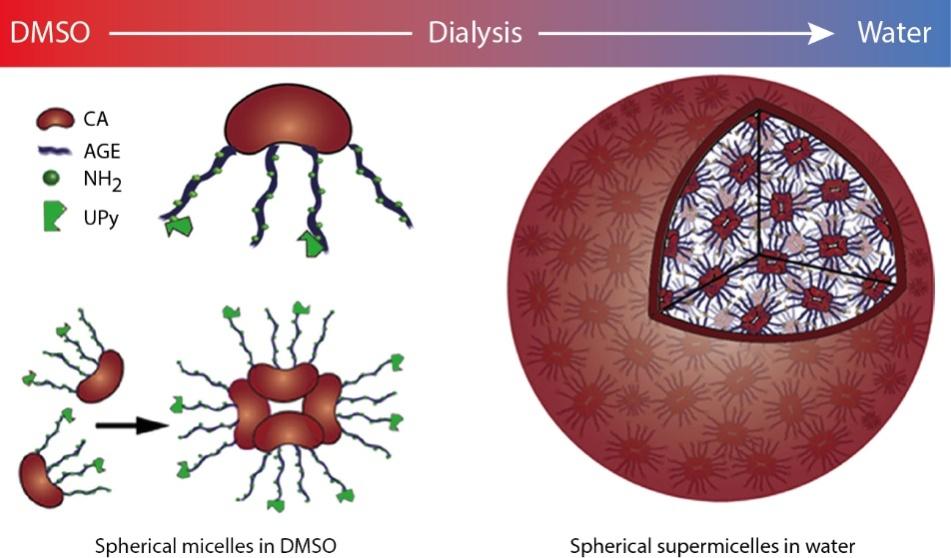 DMSO Dialysis Water

CA
AGE
$NH_2$
UPy

Spherical micelles in DMSO

Spherical supermicelles in water